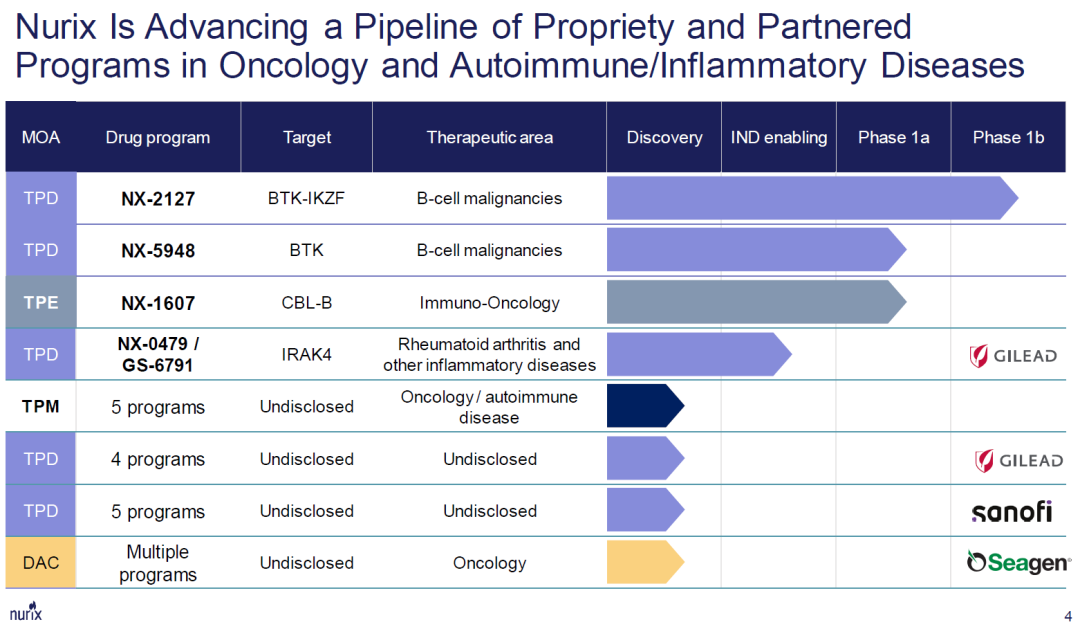 Nurix Is Advancing a Pipeline of Propriety and Partnered Programs in Oncology and Autoimmune/Inflammatory Diseases

| MOA | Drug program | Target | Therapeutic area | Discovery | IND enabling | Phase 1a | Phase 1b |
|---|---|---|---|---|---|---|---|
| TPD | NX-2127 | BTK-IKZF | B-cell malignancies | | | | |
| TPD | NX-5948 | BTK | B-cell malignancies | | | | |
| TPE | NX-1607 | CBL-B | Immuno-Oncology | | | | |
| TPD | NX-0479 / GS-6791 | IRAK4 | Rheumatoid arthritis and other inflammatory diseases | | | | GILEAD |
| TPM | 5 programs | Undisclosed | Oncology / autoimmune disease | | | | |
| TPD | 4 programs | Undisclosed | Undisclosed | | | | GILEAD |
| TPD | 5 programs | Undisclosed | Undisclosed | | | | sanofi |
| DAC | Multiple programs | Undisclosed | Oncology | | | | Seagen |

nurix

4